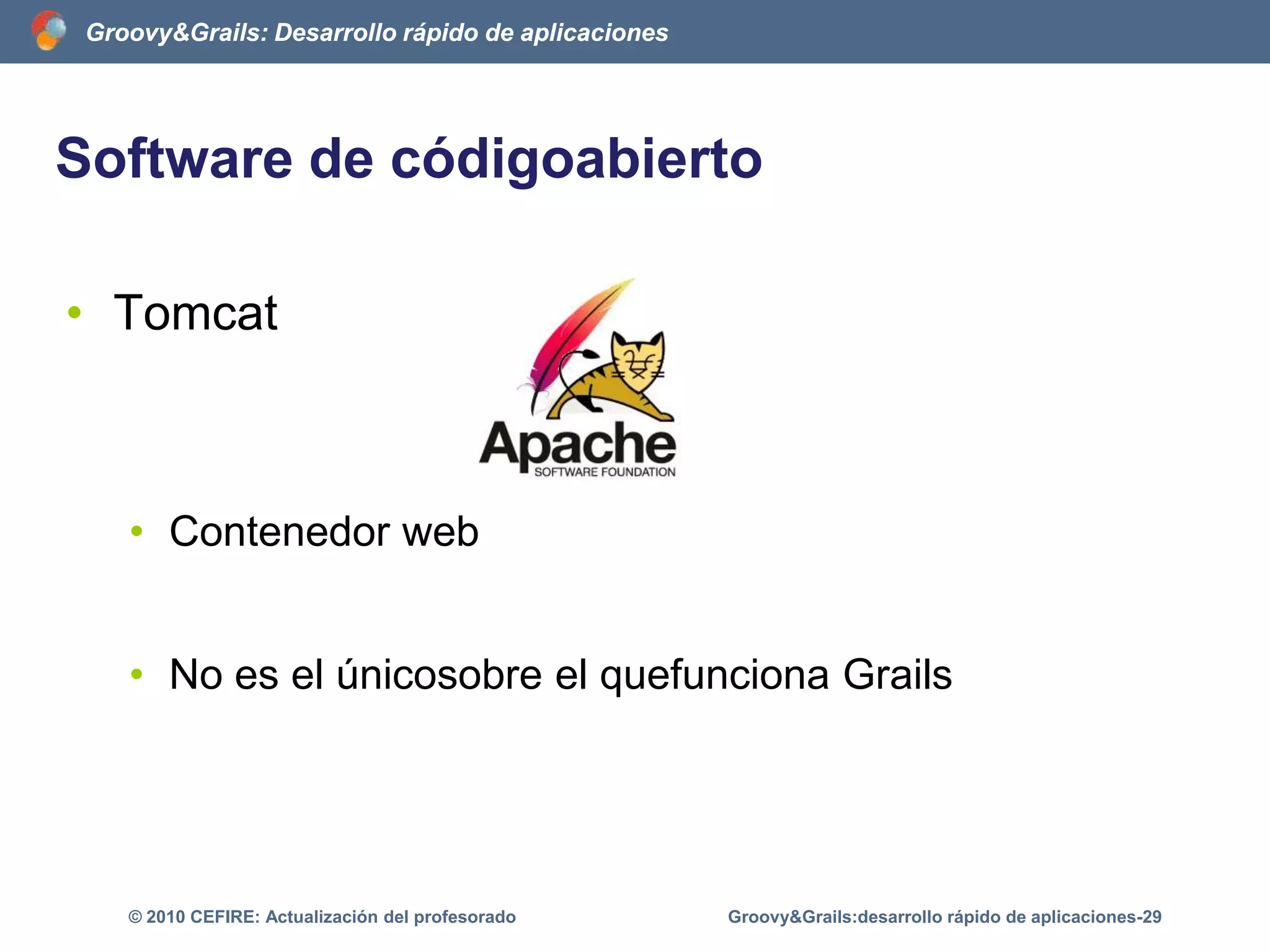 Groovy&Grails: Desarrollo rápido de aplicaciones

Software de códigoabierto

• Tomcat

Apache
SOFTWARE FOUNDATION

• Contenedor web

• No es el únicosobre el quefunciona Grails

© 2010 CEFIRE: Actualización del profesorado

Groovy&Grails:desarrollo rápido de aplicaciones-29